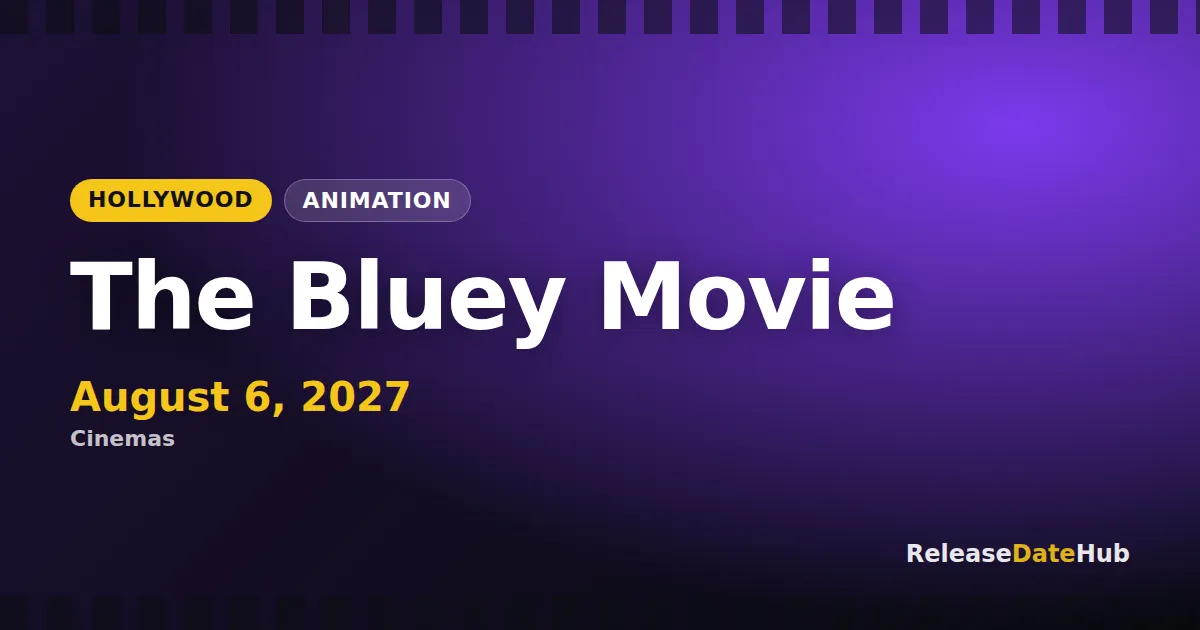 HOLLYWOOD ANIMATION

The Bluey Movie

August 6, 2027

Cinemas

ReleaseDateHub